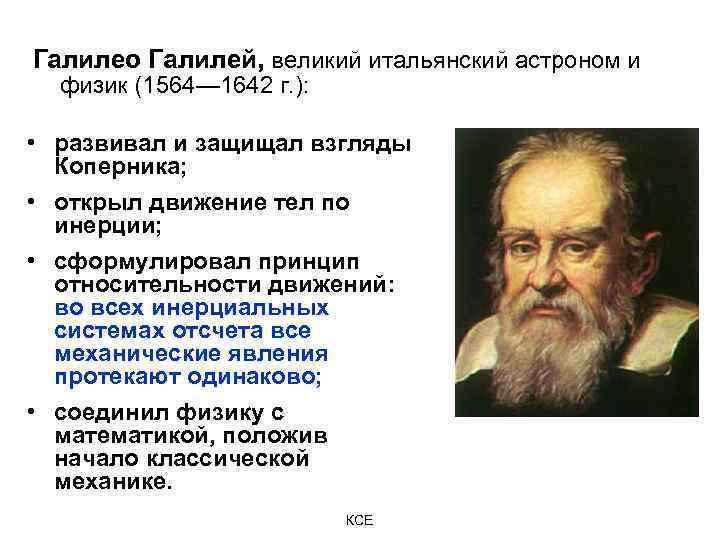 Галилео Галилей, великий итальянский астроном и физик (1564—1642 г.):

• развивал и защищал взгляды Коперника;

• открыл движение тел по инерции;

• сформулировал принцип относительности движений: во всех инерциальных системах отсчета все механические явления протекают одинаково;

• соединил физику с математикой, положив начало классической механике.

КСЕ